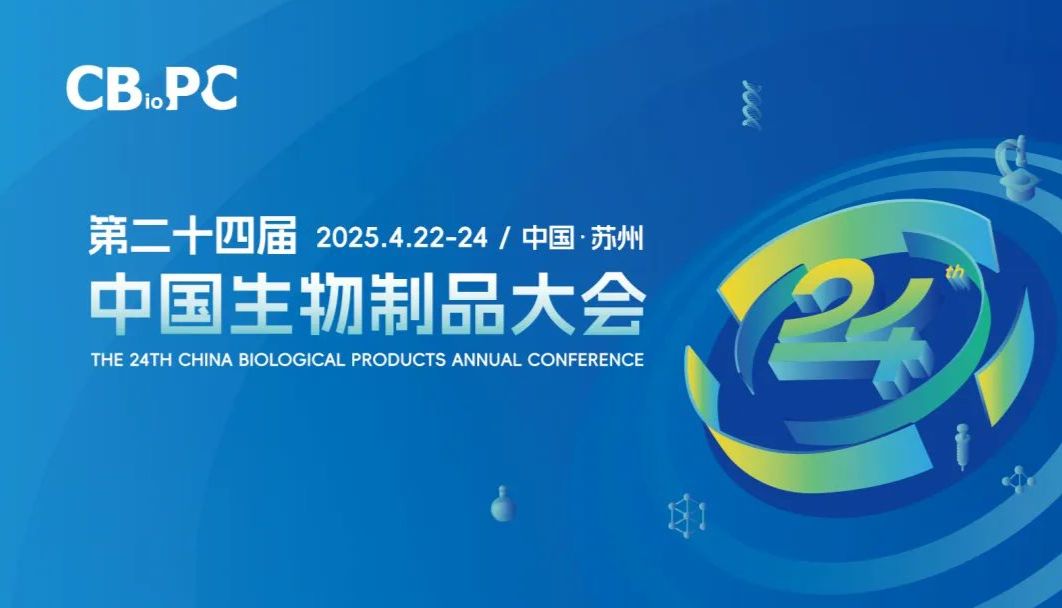 CBioPC

第二十四届 2025.4.22-24 / 中国·苏州

中国生物制品大会

THE 24TH CHINA BIOLOGICAL PRODUCTS ANNUAL CONFERENCE

24th